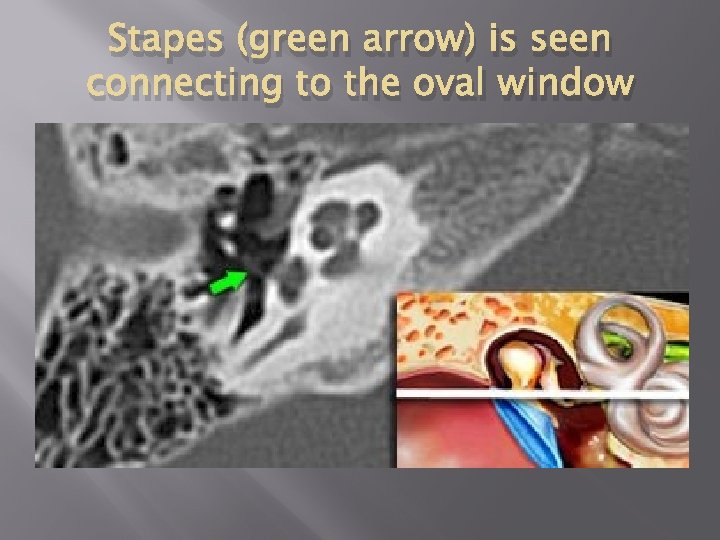 Stapes (green arrow) is seen connecting to the oval window